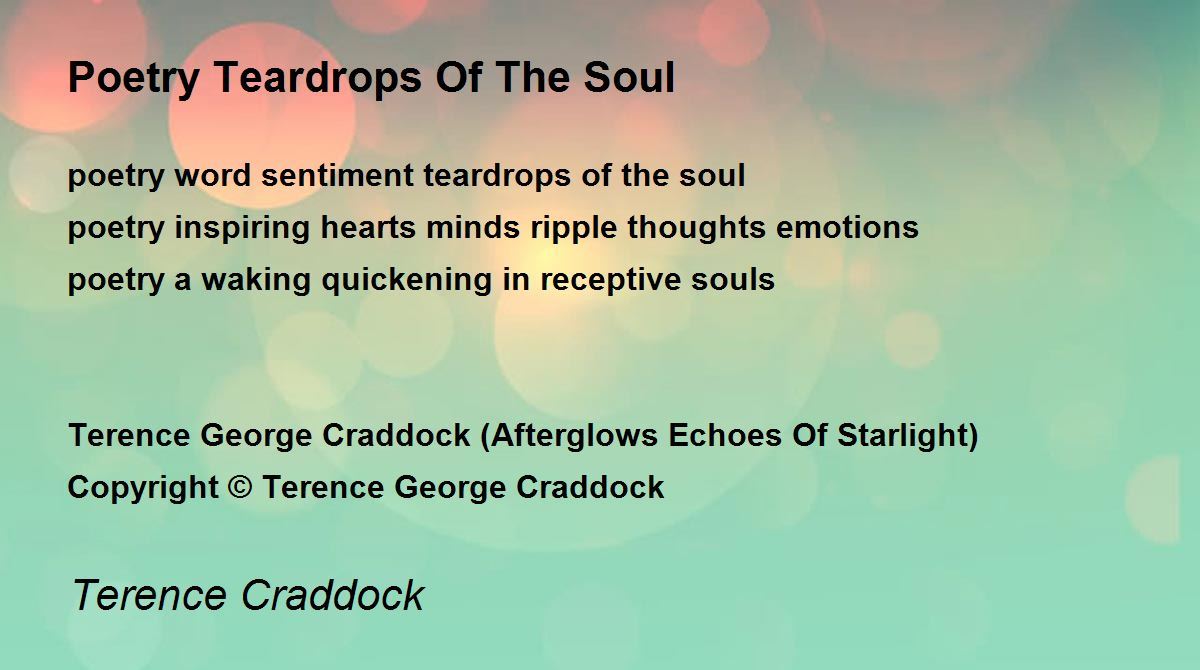 Poetry Teardrops Of The Soul

poetry word sentiment teardrops of the soul
poetry inspiring hearts minds ripple thoughts emotions
poetry a waking quickening in receptive souls

Terence George Craddock (Afterglows Echoes Of Starlight)
Copyright © Terence George Craddock

Terence Craddock